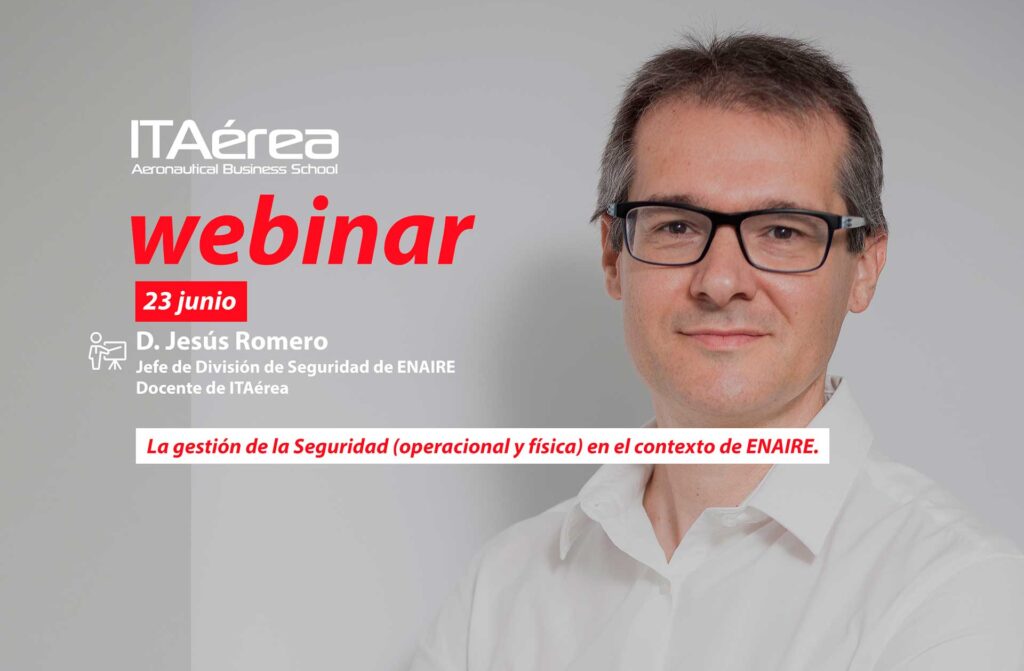 ITAérea
Aeronautical Business School

webinar

23 junio

D. Jesús Romero
Jefe de División de Seguridad de ENAIRE
Docente de ITAérea

La gestión de la Seguridad (operacional y física) en el contexto de ENAIRE.